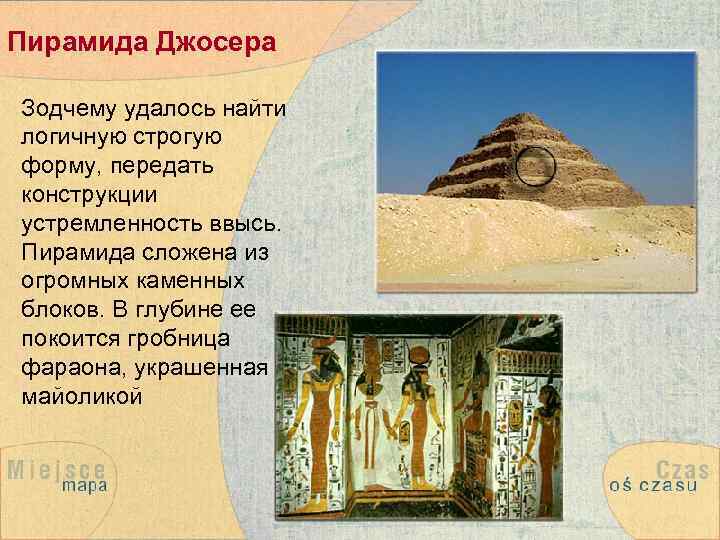 Пирамида Джосера

Зодчему удалось найти логичную строгую форму, передать конструкции устремленность ввысь. Пирамида сложена из огромных каменных блоков. В глубине ее покоится гробница фараона, украшенная майоликой

Miejsce
mapa

Czas
oś czasu